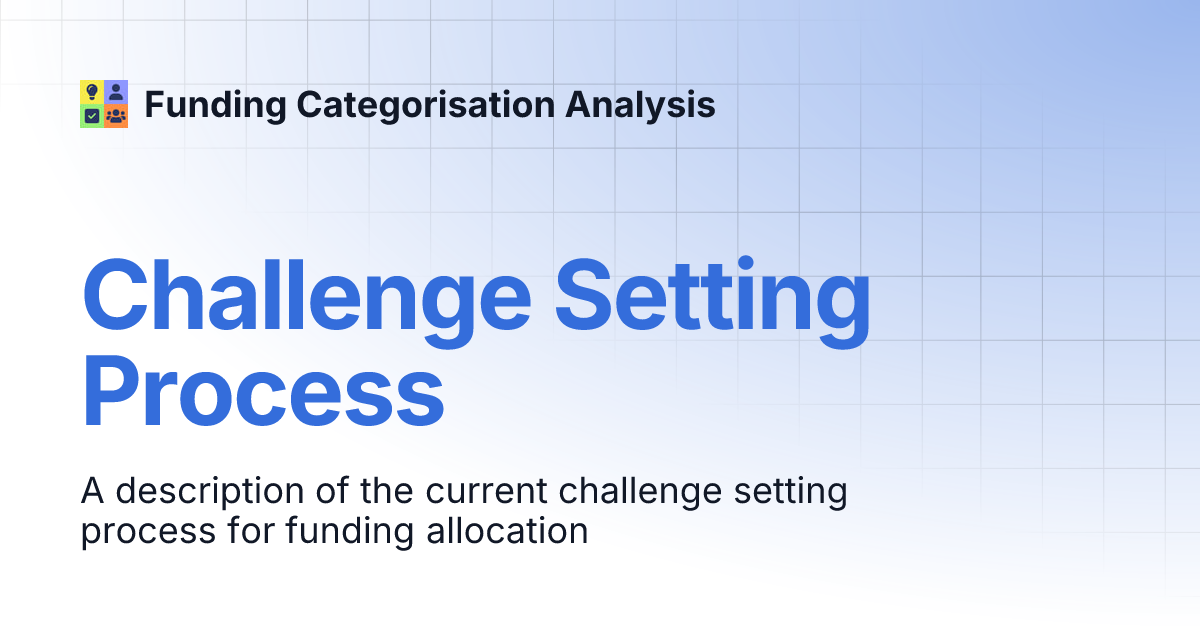 Funding Categorisation Analysis

Challenge Setting Process

A description of the current challenge setting process for funding allocation